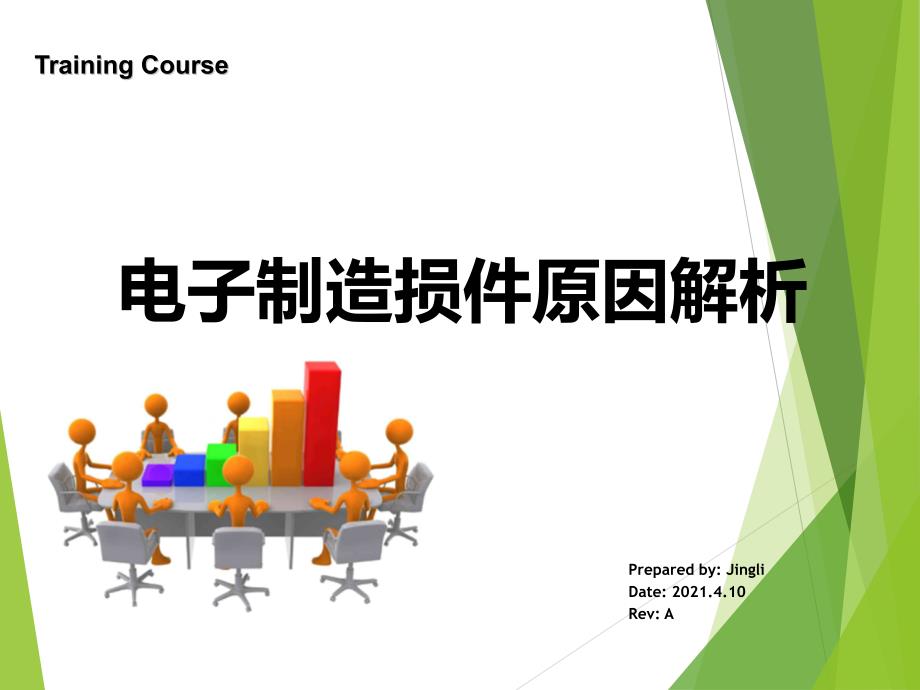 Training Course

电子制造损件原因解析

Prepared by: Jingli
Date: 2021.4.10
Rev: A